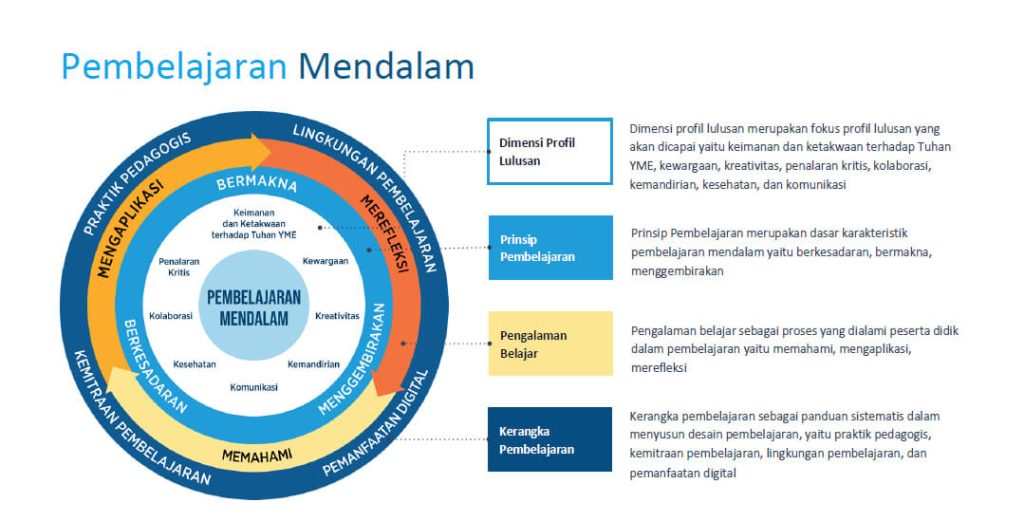 Pembelajaran Mendalam

PRAKTIK PEDAGOGIS
LINGKUNGAN PEMBELAJARAN
PEMANFAATAN DIGITAL
KEMITRAAN PEMBELAJARAN

MENGAPLIKASI
MEREFLEKSI
MEMAHAMI

BERMAKNA
MENGGEMBIRAKAN
BERKESADARAN

Keimanan dan Ketakwaan terhadap Tuhan YME
Kewargaan
Kreativitas
Kemandirian
Komunikasi
Kesehatan
Kolaborasi
Penalaran Kritis

PEMBELAJARAN MENDALAM

Dimensi Profil Lulusan

Dimensi profil lulusan merupakan fokus profil lulusan yang akan dicapai yaitu keimanan dan ketakwaan terhadap Tuhan YME, kewargaan, kreativitas, penalaran kritis, kolaborasi, kemandirian, kesehatan, dan komunikasi

Prinsip Pembelajaran

Prinsip Pembelajaran merupakan dasar karakteristik pembelajaran mendalam yaitu berkesadaran, bermakna, menggembirakan

Pengalaman Belajar

Pengalaman belajar sebagai proses yang dialami peserta didik dalam pembelajaran yaitu memahami, mengaplikasi, merefleksi

Kerangka Pembelajaran

Kerangka pembelajaran sebagai panduan sistematis dalam menyusun desain pembelajaran, yaitu praktik pedagogis, kemitraan pembelajaran, lingkungan pembelajaran, dan pemanfaatan digital